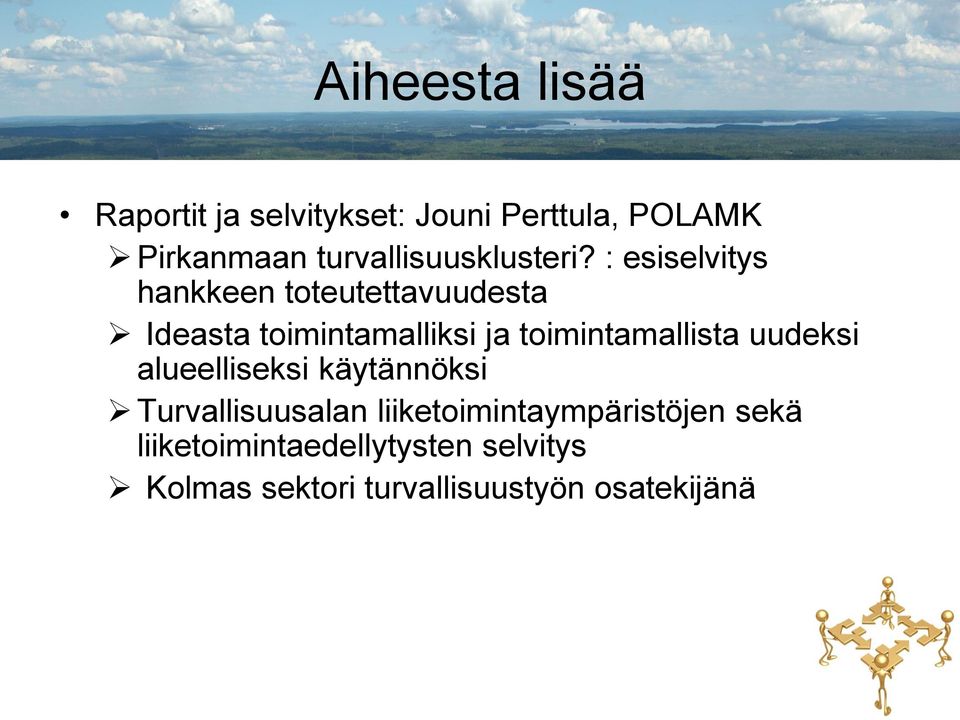 Aiheesta lisää

• Raportit ja selvitykset: Jouni Perttula, POLAMK
  ➢ Pirkanmaan turvallisuusklusteri? : esiselvitys hankkeen toteutettavuudesta
  ➢ Ideasta toimintamalliksi ja toimintamallista uudeksi alueelliseksi käytännöksi
  ➢ Turvallisuusalan liiketoimintaympäristöjen sekä liiketoimintaedellytysten selvitys
  ➢ Kolmas sektori turvallisuustyön osatekijänä